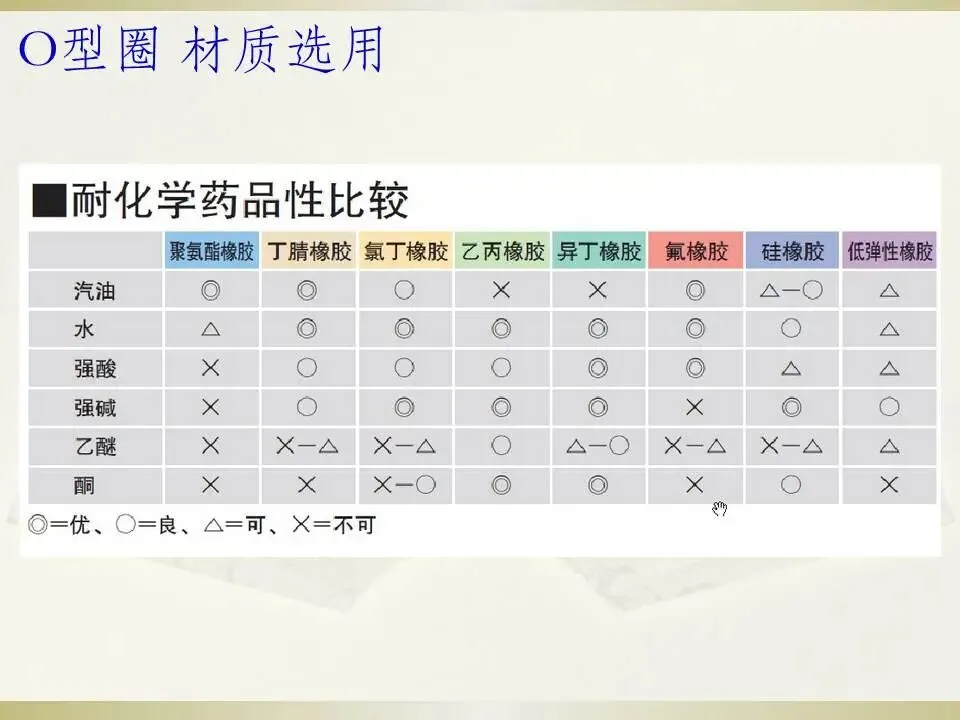 O型圈 材质选用

■耐化学药品性比较

| | 聚氨酯橡胶 | 丁腈橡胶 | 氯丁橡胶 | 乙丙橡胶 | 异丁橡胶 | 氟橡胶 | 硅橡胶 | 低弹性橡胶 |
|---|---|---|---|---|---|---|---|---|
| 汽油 | ◎ | ◎ | ○ | × | × | ◎ | △－○ | △ |
| 水 | △ | ◎ | ◎ | ◎ | ◎ | ◎ | ○ | △ |
| 强酸 | × | ○ | ○ | ○ | ◎ | ◎ | △ | △ |
| 强碱 | × | ○ | ◎ | ◎ | ◎ | × | ◎ | ○ |
| 乙醚 | × | ×－△ | ×－△ | ○ | △－○ | ×－△ | ×－△ | △ |
| 酮 | × | × | ×－○ | ◎ | ◎ | × | ○ | × |

◎＝优、○＝良、△＝可、×＝不可